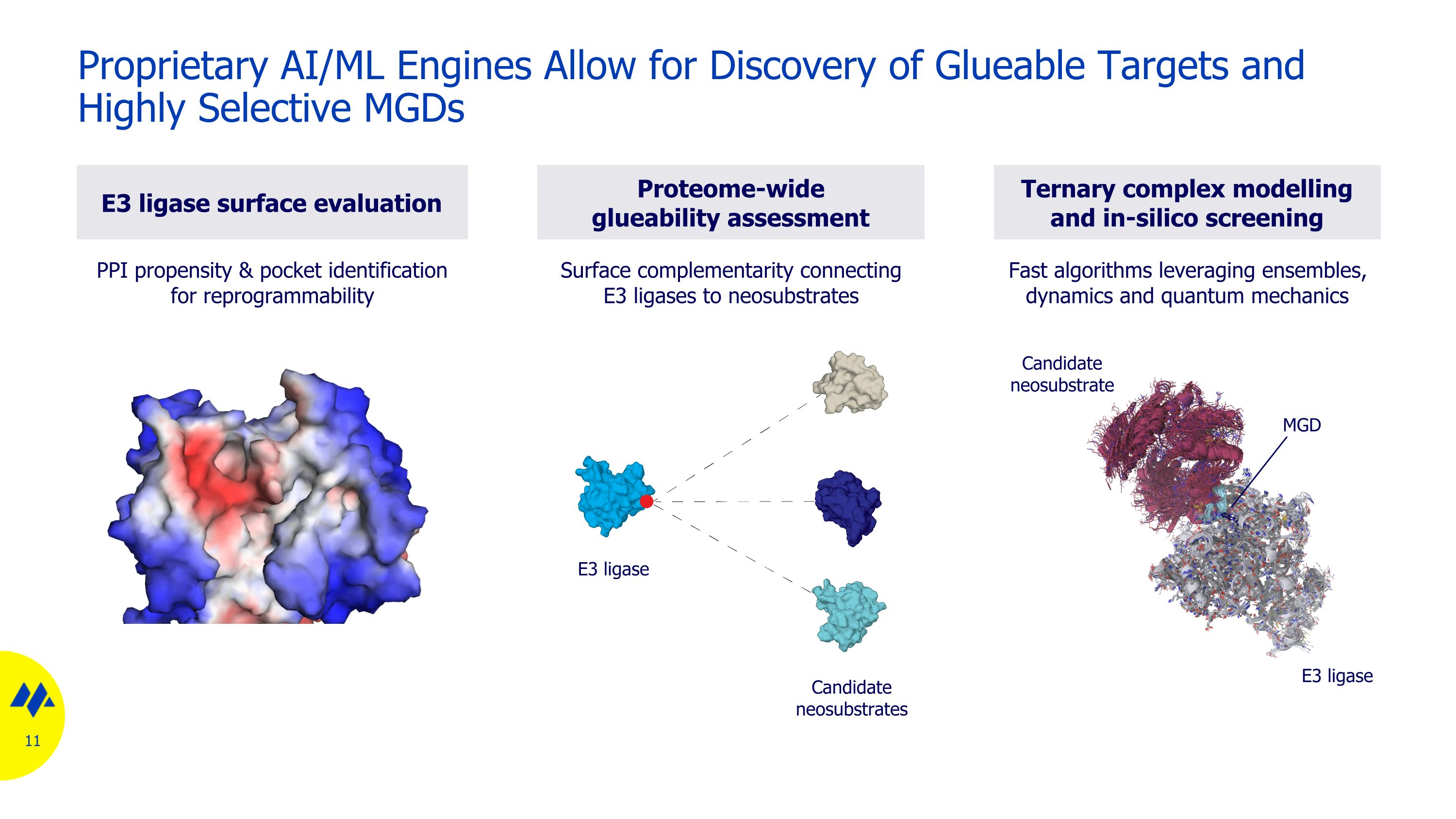 Proprietary AI/ML Engines Allow for Discovery of Glueable Targets and Highly Selective MGDs

E3 ligase surface evaluation

PPI propensity & pocket identification for reprogrammability

Proteome-wide glueability assessment

Surface complementarity connecting E3 ligases to neosubstrates

E3 ligase

Candidate neosubstrates

Ternary complex modelling and in-silico screening

Fast algorithms leveraging ensembles, dynamics and quantum mechanics

Candidate neosubstrate

MGD

E3 ligase

11